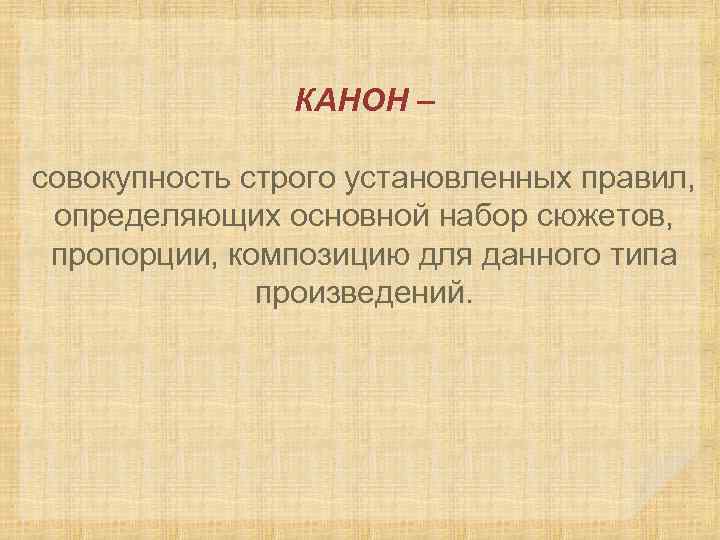 КАНОН –

совокупность строго установленных правил, определяющих основной набор сюжетов, пропорции, композицию для данного типа произведений.